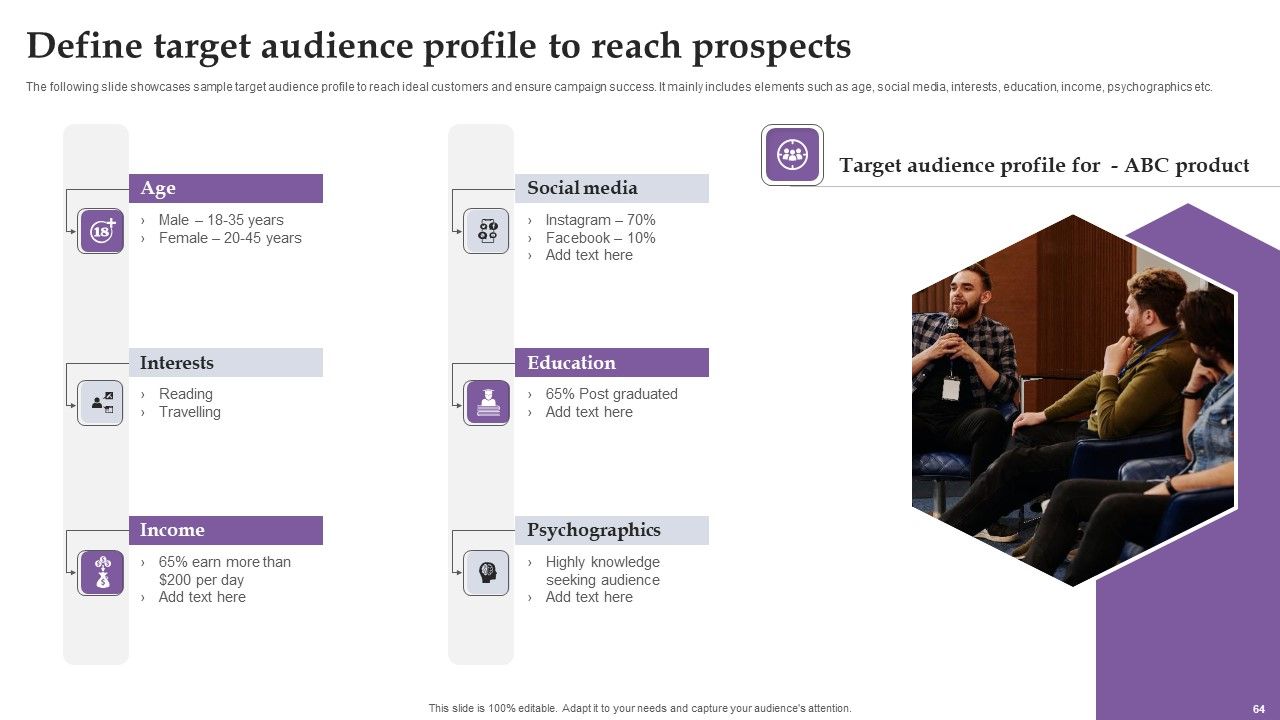 Define target audience profile to reach prospects

The following slide showcases sample target audience profile to reach ideal customers and ensure campaign success. It mainly includes elements such as age, social media, interests, education, income, psychographics etc.

Age

18+

› Male – 18-35 years
› Female – 20-45 years

Interests

› Reading
› Travelling

Income

› 65% earn more than $200 per day
› Add text here

Social media

› Instagram – 70%
› Facebook – 10%
› Add text here

Education

› 65% Post graduated
› Add text here

Psychographics

› Highly knowledge seeking audience
› Add text here

Target audience profile for - ABC product

This slide is 100% editable. Adapt it to your needs and capture your audience's attention.

64